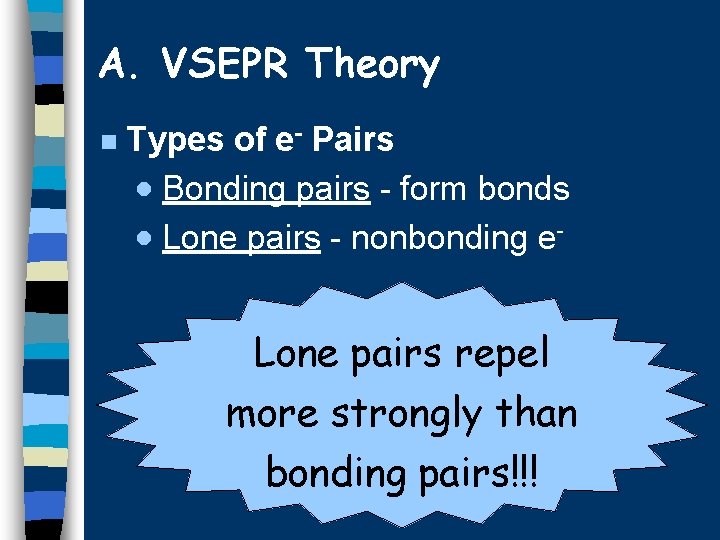 A. VSEPR Theory

Types of $e^-$ Pairs

Bonding pairs - form bonds

Lone pairs - nonbonding $e^-$

Lone pairs repel more strongly than bonding pairs!!!